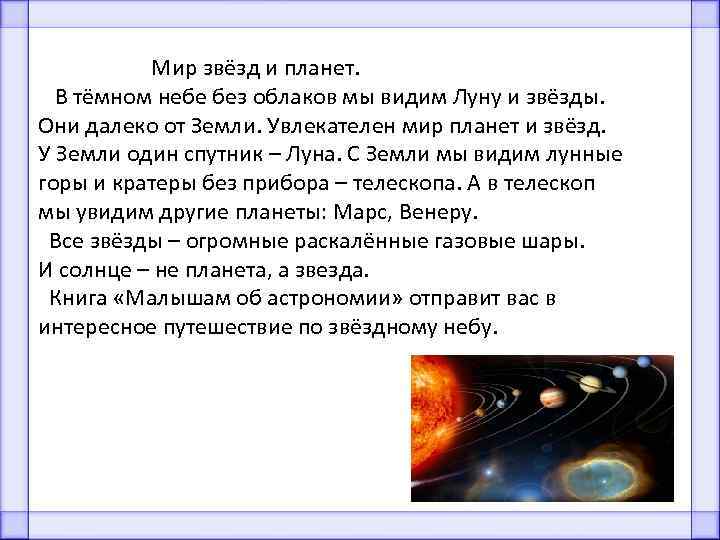 Мир звёзд и планет.

В тёмном небе без облаков мы видим Луну и звёзды. Они далеко от Земли. Увлекателен мир планет и звёзд. У Земли один спутник – Луна. С Земли мы видим лунные горы и кратеры без прибора – телескопа. А в телескоп мы увидим другие планеты: Марс, Венеру.

Все звёзды – огромные раскалённые газовые шары. И солнце – не планета, а звезда.

Книга «Малышам об астрономии» отправит вас в интересное путешествие по звёздному небу.